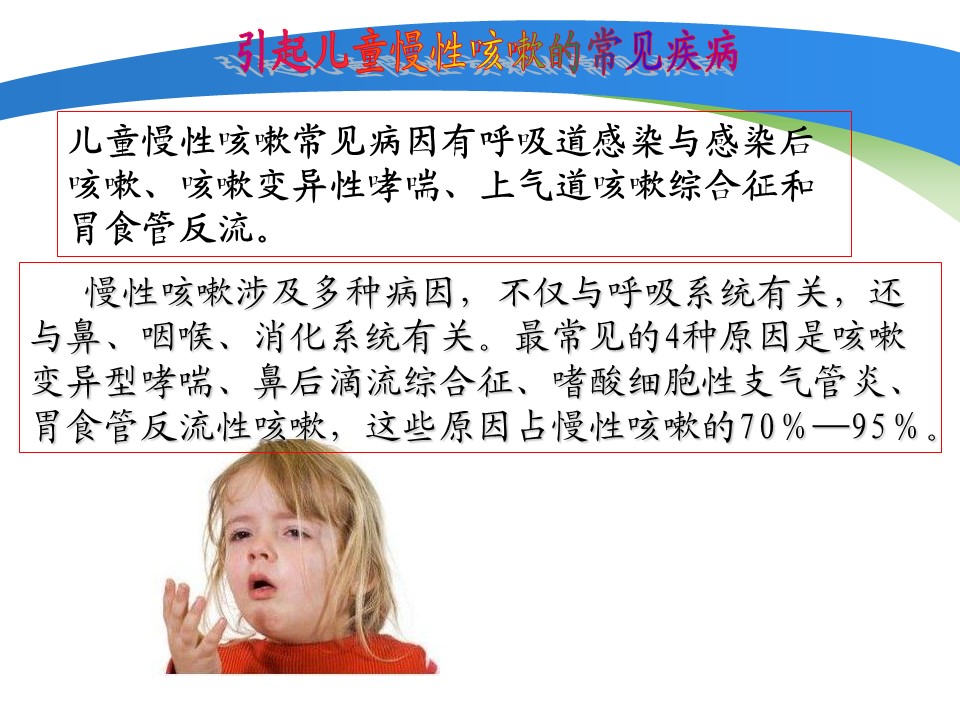 引起儿童慢性咳嗽的常见疾病

儿童慢性咳嗽常见病因有呼吸道感染与感染后咳嗽、咳嗽变异性哮喘、上气道咳嗽综合征和胃食管反流。

慢性咳嗽涉及多种病因，不仅与呼吸系统有关，还与鼻、咽喉、消化系统有关。最常见的4种原因是咳嗽变异型哮喘、鼻后滴流综合征、嗜酸细胞性支气管炎、胃食管反流性咳嗽，这些原因占慢性咳嗽的70％—95％。